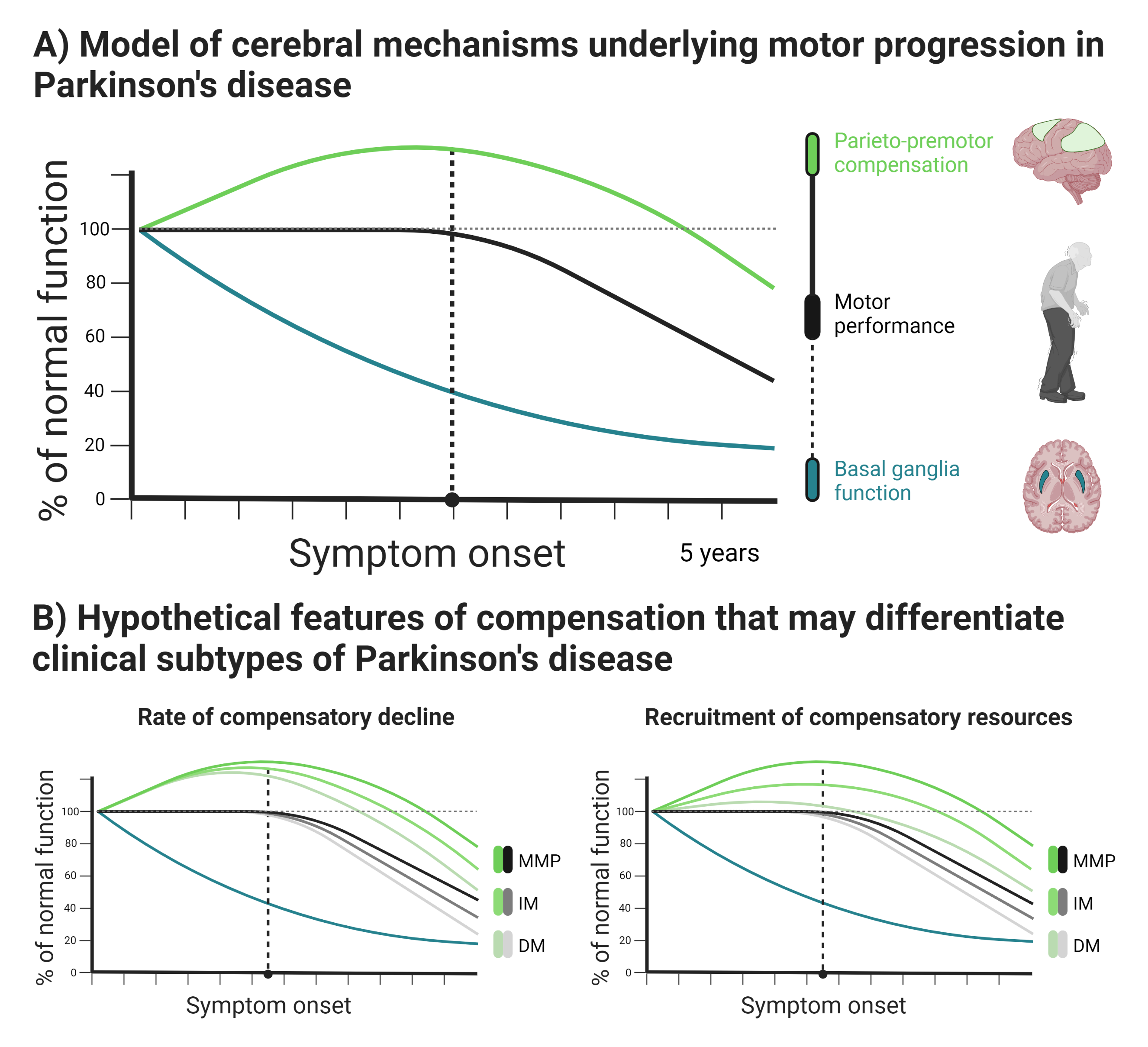 A) Model of cerebral mechanisms underlying motor progression in Parkinson's disease

% of normal function

100
80
60
40
20
0

Symptom onset

5 years

Parieto-premotor compensation

Motor performance

Basal ganglia function

B) Hypothetical features of compensation that may differentiate clinical subtypes of Parkinson's disease

Rate of compensatory decline

% of normal function

100
80
60
40
20
0

Symptom onset

MMP
IM
DM

Recruitment of compensatory resources

% of normal function

100
80
60
40
20
0

Symptom onset

MMP
IM
DM